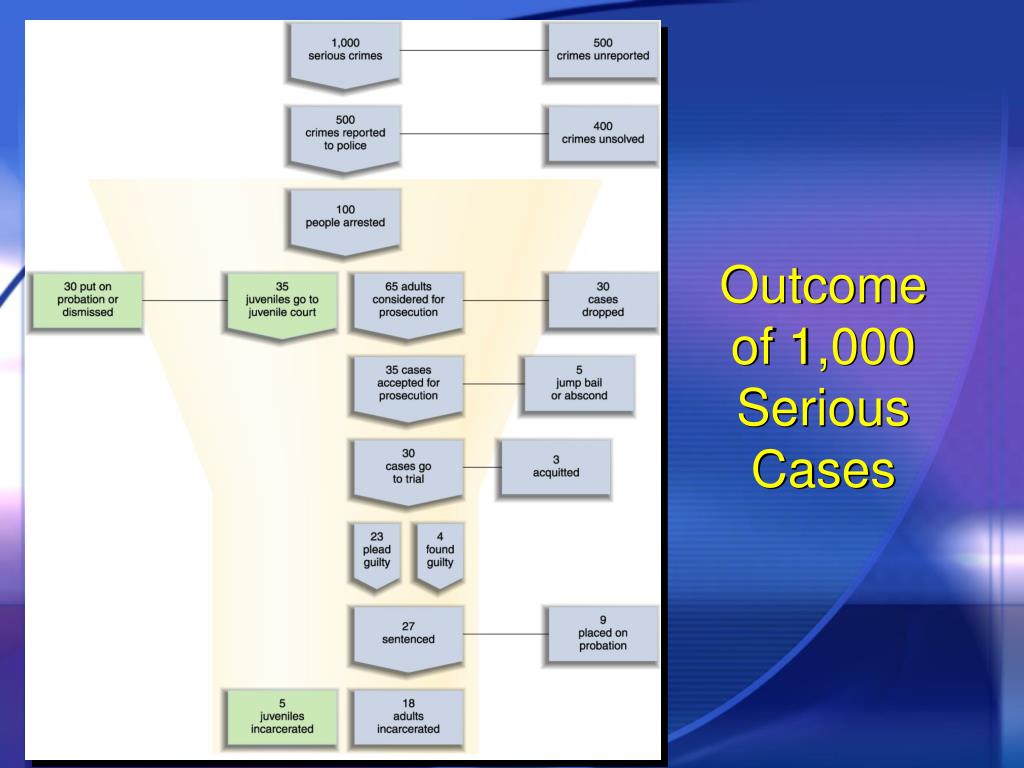 1,000 serious crimes

500 crimes unreported

500 crimes reported to police

400 crimes unsolved

100 people arrested

30 put on probation or dismissed

35 juveniles go to juvenile court

65 adults considered for prosecution

30 cases dropped

35 cases accepted for prosecution

5 jump bail or abscond

30 cases go to trial

3 acquitted

23 plead guilty

4 found guilty

27 sentenced

9 placed on probation

5 juveniles incarcerated

18 adults incarcerated

Outcome of 1,000 Serious Cases